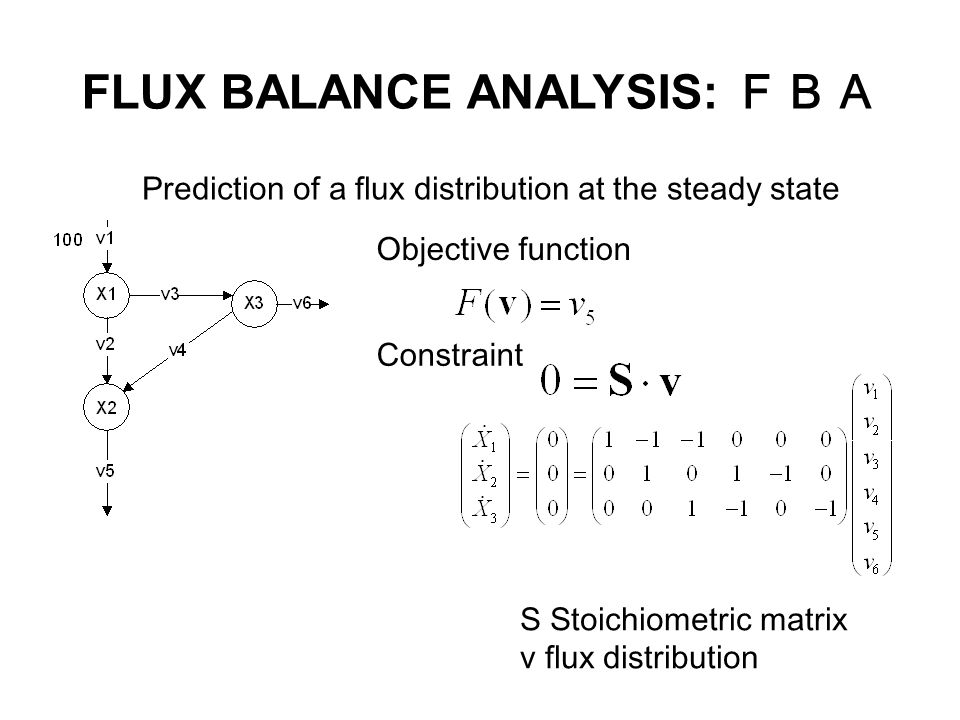 FLUX BALANCE ANALYSIS: F B A

Prediction of a flux distribution at the steady state

100 v1

X1 v3 X3 v6

v2 v4

X2

v5

Objective function

$F(\mathbf{v}) = v_5$

Constraint

$0 = \mathbf{S} \cdot \mathbf{v}$

$\begin{pmatrix} \dot{X}_1 \\ \dot{X}_2 \\ \dot{X}_3 \end{pmatrix} = \begin{pmatrix} 0 \\ 0 \\ 0 \end{pmatrix} = \begin{pmatrix} 1 & -1 & -1 & 0 & 0 & 0 \\ 0 & 1 & 0 & 1 & -1 & 0 \\ 0 & 0 & 1 & -1 & 0 & -1 \end{pmatrix} \begin{pmatrix} v_1 \\ v_2 \\ v_3 \\ v_4 \\ v_5 \\ v_6 \end{pmatrix}$

S Stoichiometric matrix
v flux distribution